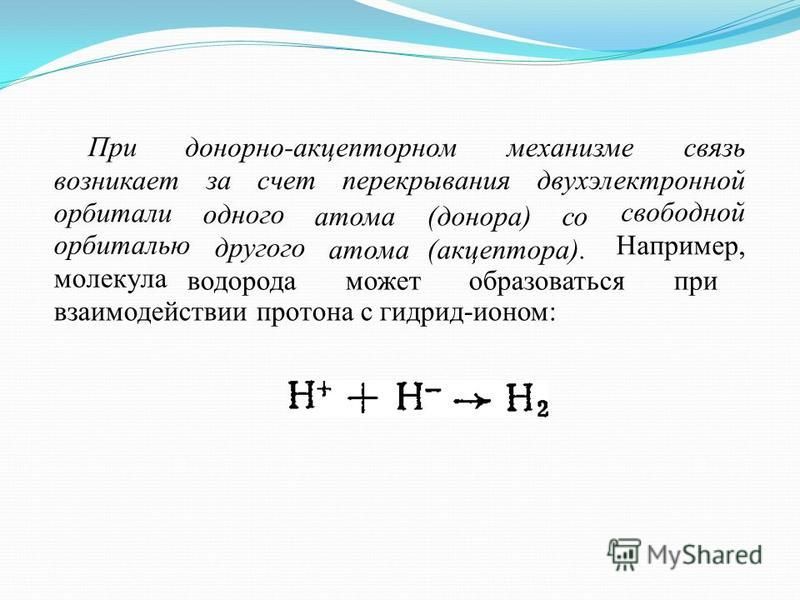 При донорно-акцепторном механизме связь возникает за счет перекрывания двухэлектронной орбитали одного атома (донора) со свободной орбиталью другого атома (акцептора). Например, молекула водорода может образоваться при взаимодействии протона с гидрид-ионом:

$H^+ + H^- \rightarrow H_2$

MyShared